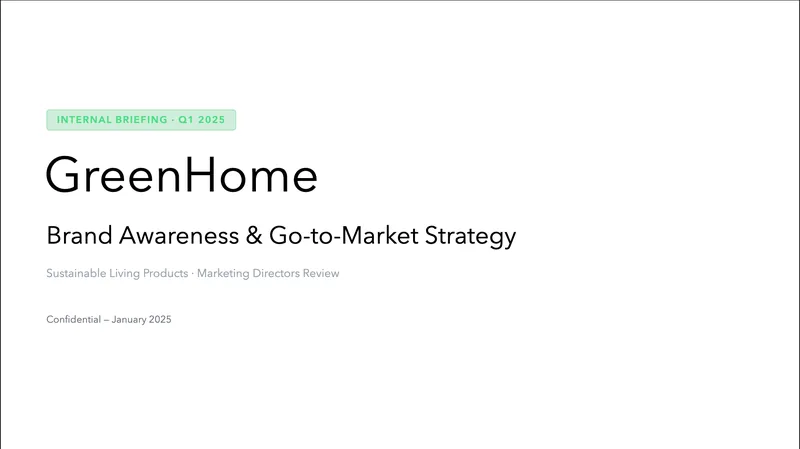 INTERNAL BRIEFING · Q1 2025

GreenHome

Brand Awareness & Go-to-Market Strategy

Sustainable Living Products · Marketing Directors Review

Confidential – January 2025